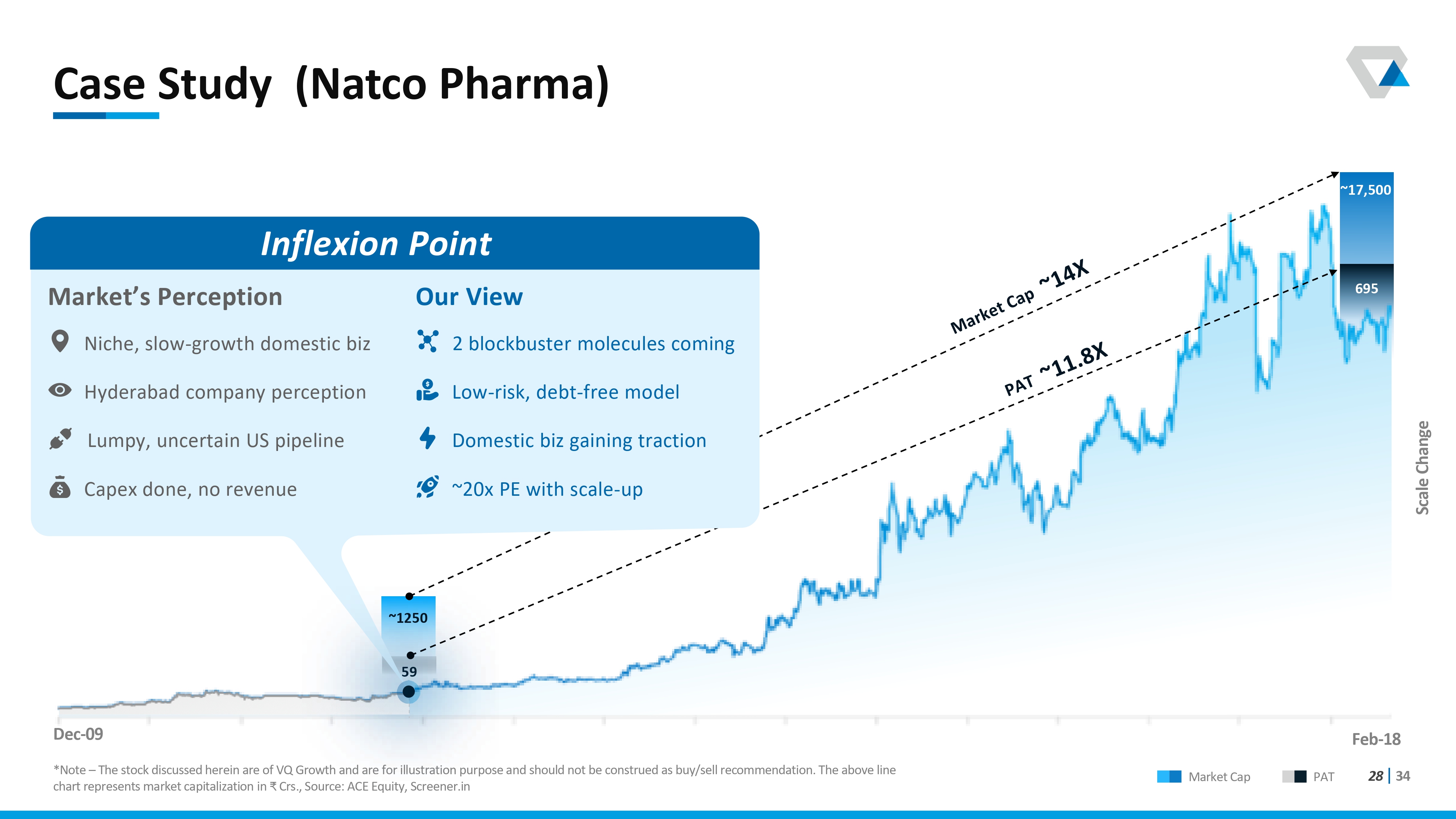 Case Study (Natco Pharma)

Inflexion Point

Market's Perception

Niche, slow-growth domestic biz

Hyderabad company perception

Lumpy, uncertain US pipeline

Capex done, no revenue

Our View

2 blockbuster molecules coming

Low-risk, debt-free model

Domestic biz gaining traction

~20x PE with scale-up

Market Cap ~14X

PAT ~11.8X

~17,500

695

~1250

59

Scale Change

Dec-09

Feb-18

*Note – The stock discussed herein are of VQ Growth and are for illustration purpose and should not be construed as buy/sell recommendation. The above line chart represents market capitalization in ₹ Crs., Source: ACE Equity, Screener.in

Market Cap PAT

28 | 34